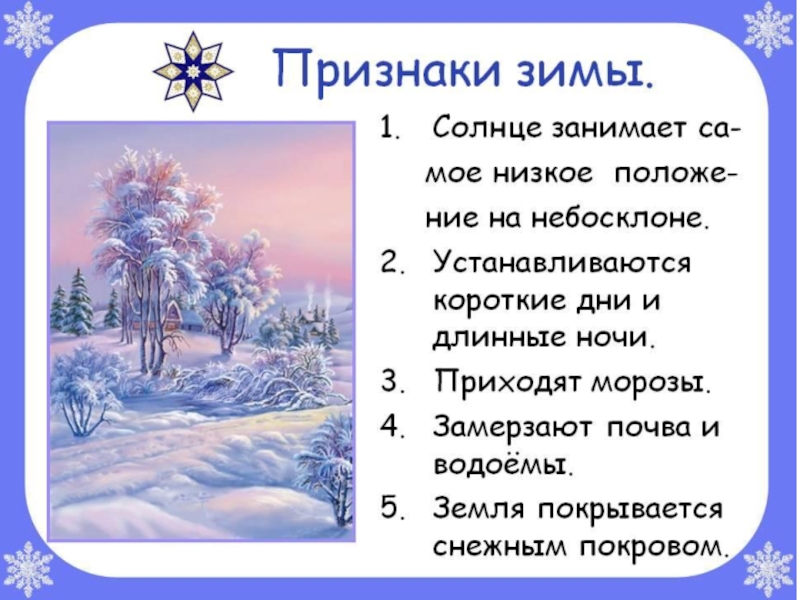 Признаки зимы.

1. Солнце занимает самое низкое положение на небосклоне.
2. Устанавливаются короткие дни и длинные ночи.
3. Приходят морозы.
4. Замерзают почва и водоёмы.
5. Земля покрывается снежным покровом.